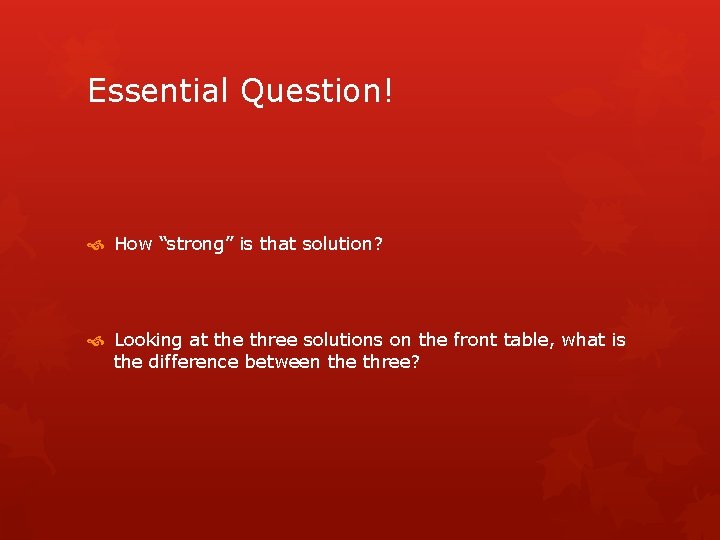 Essential Question!

How “strong” is that solution?

Looking at the three solutions on the front table, what is the difference between the three?